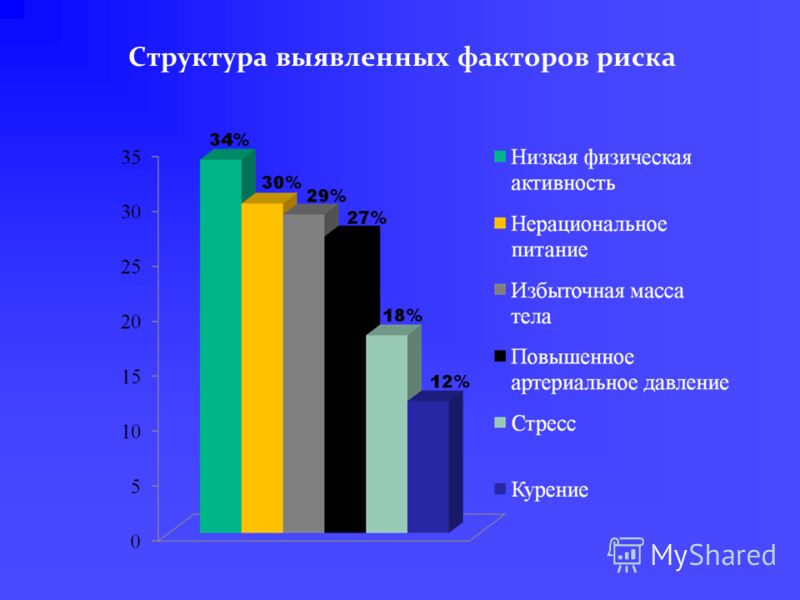 Структура выявленных факторов риска

35
30
25
20
15
10
5
0

34%
30%
29%
27%
18%
12%

Низкая физическая активность
Нерациональное питание
Избыточная масса тела
Повышенное артериальное давление
Стресс
Курение

MyShared